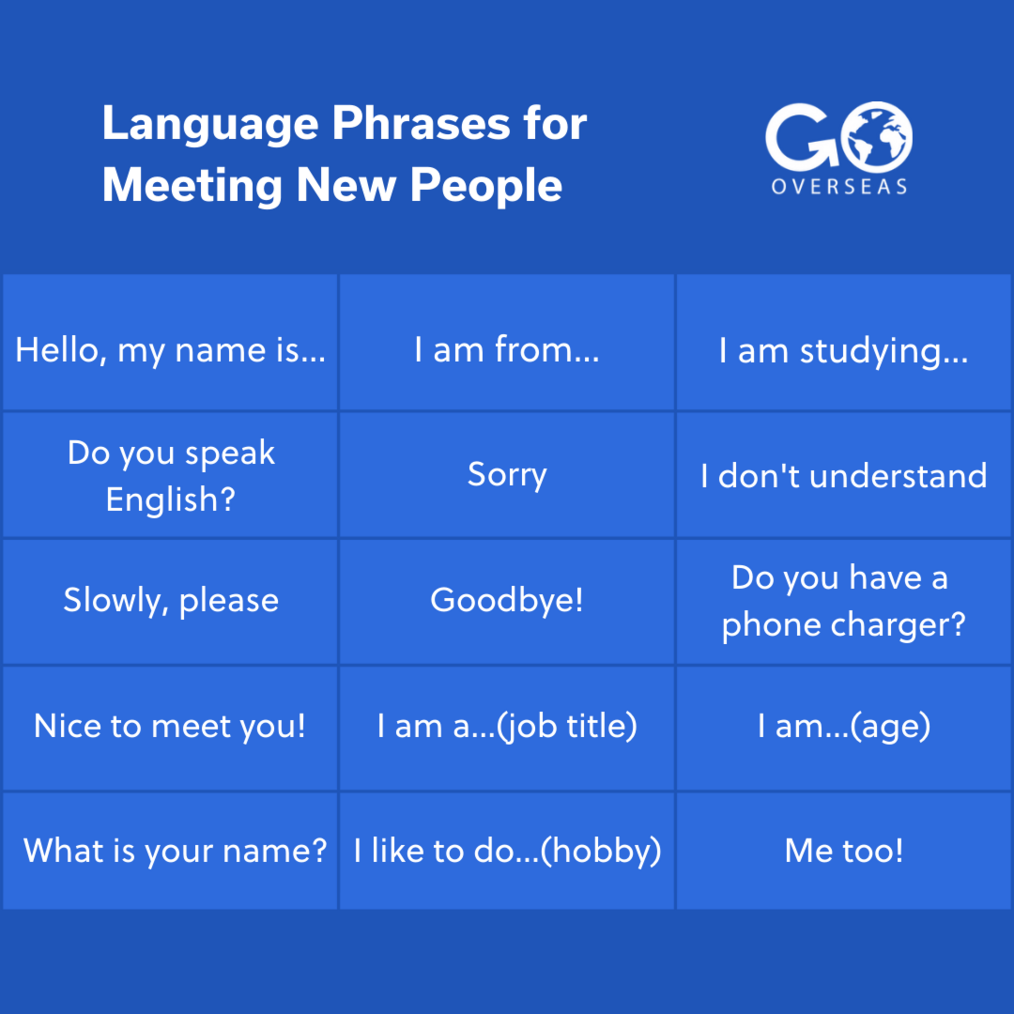 Language Phrases for Meeting New People

GO OVERSEAS

| | | |
|---|---|---|
| Hello, my name is... | I am from... | I am studying... |
| Do you speak English? | Sorry | I don't understand |
| Slowly, please | Goodbye! | Do you have a phone charger? |
| Nice to meet you! | I am a...(job title) | I am...(age) |
| What is your name? | I like to do...(hobby) | Me too! |